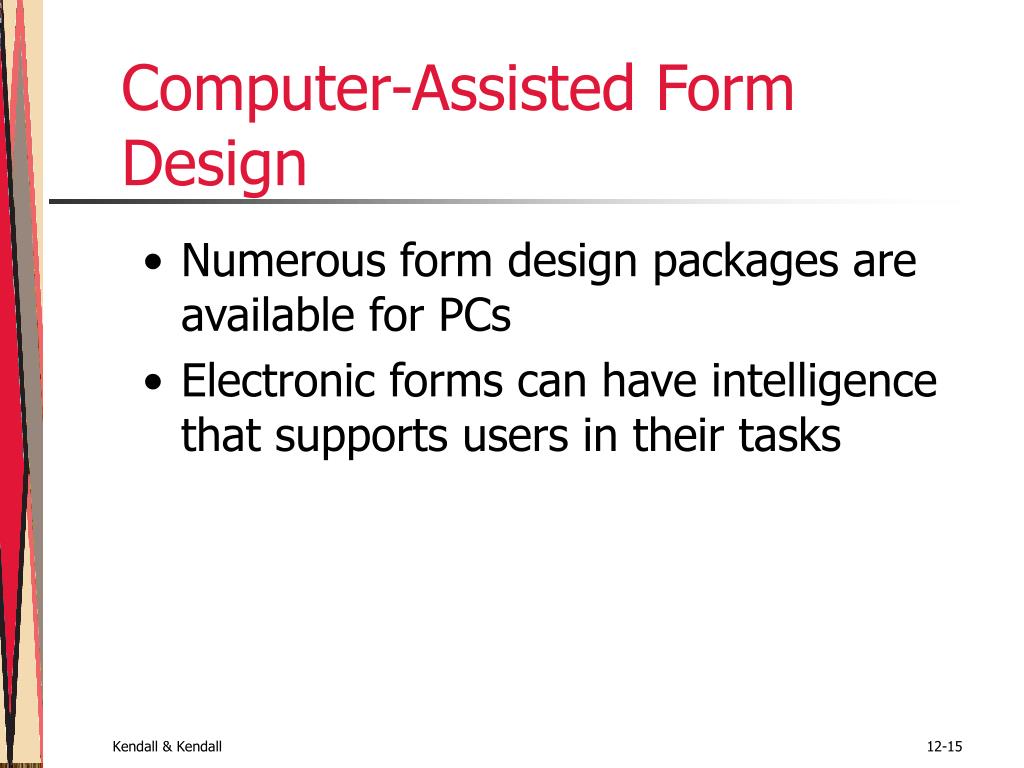 Computer-Assisted Form Design

• Numerous form design packages are available for PCs
• Electronic forms can have intelligence that supports users in their tasks

Kendall & Kendall

12-15